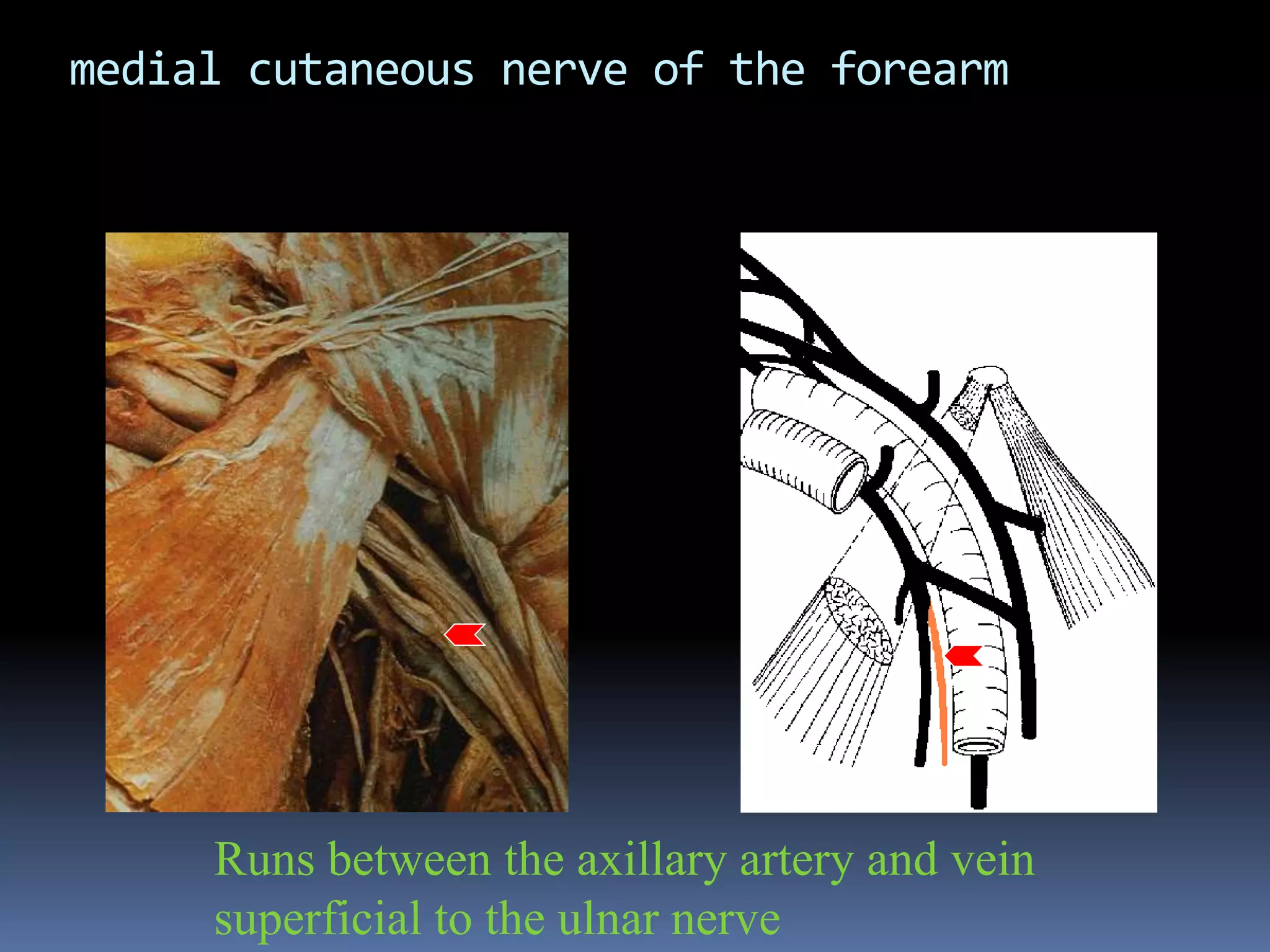 medial cutaneous nerve of the forearm

Runs between the axillary artery and vein superficial to the ulnar nerve